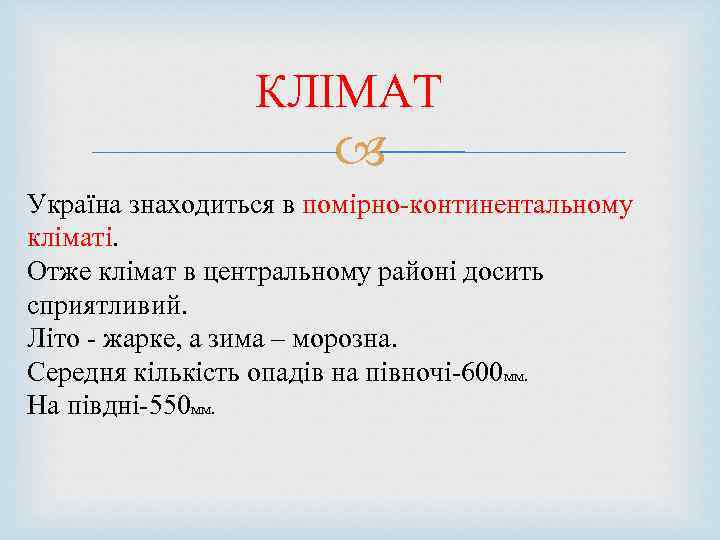 КЛІМАТ

Україна знаходиться в помірно-континентальному кліматі.
Отже клімат в центральному районі досить сприятливий.
Літо - жарке, а зима – морозна.
Середня кількість опадів на півночі-600мм.
На півдні-550мм.